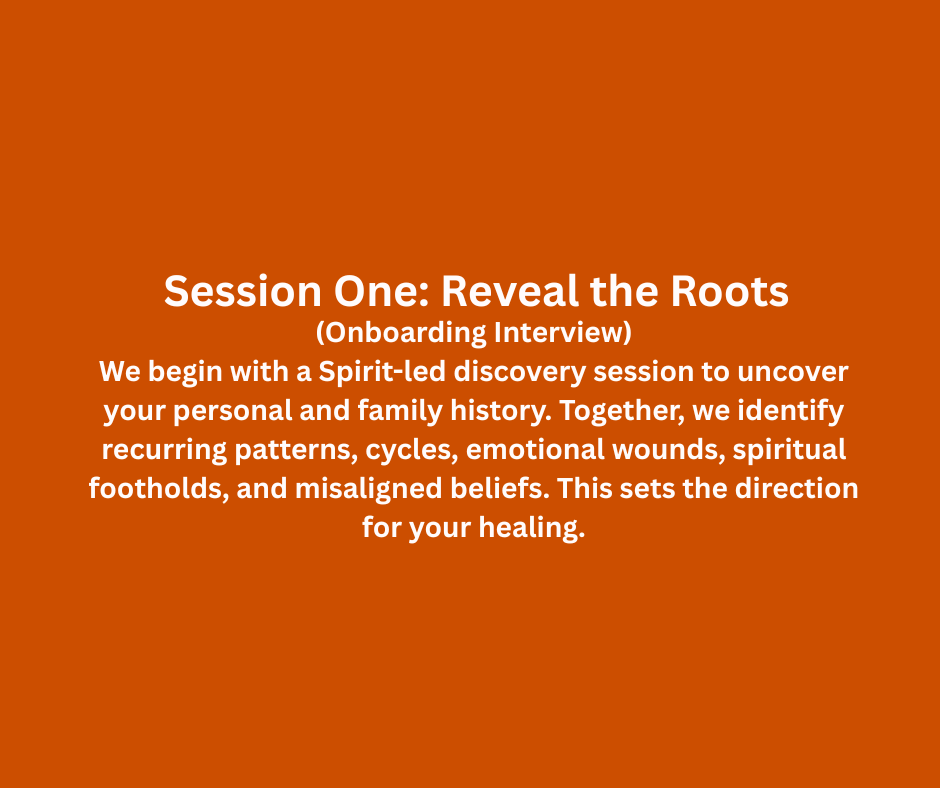 Session One: Reveal the Roots
(Onboarding Interview)
We begin with a Spirit-led discovery session to uncover your personal and family history. Together, we identify recurring patterns, cycles, emotional wounds, spiritual footholds, and misaligned beliefs. This sets the direction for your healing.